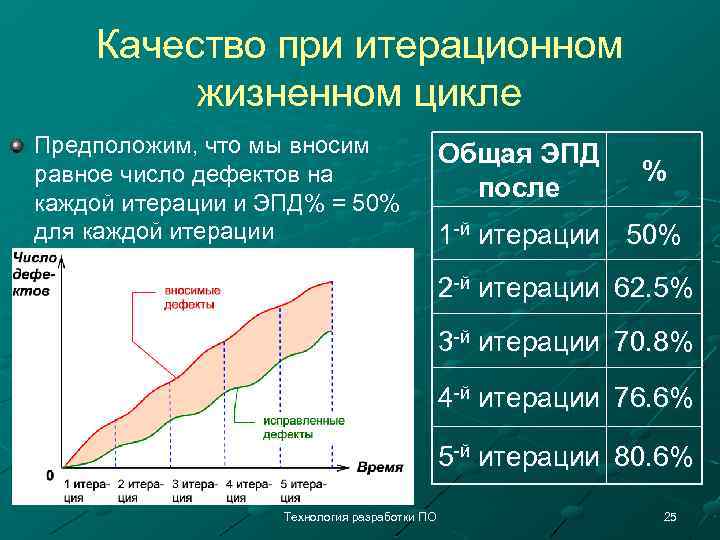 Качество при итерационном жизненном цикле

Предположим, что мы вносим равное число дефектов на каждой итерации и ЭПД% = 50% для каждой итерации

Число дефектов

вносимые дефекты

исправленные дефекты

0

Время

1 итерация

2 итерация

3 итерация

4 итерация

5 итерация

| Общая ЭПД после | % |
|---|---|
| 1-й итерации | 50% |
| 2-й итерации | 62.5% |
| 3-й итерации | 70.8% |
| 4-й итерации | 76.6% |
| 5-й итерации | 80.6% |

Технология разработки ПО

25